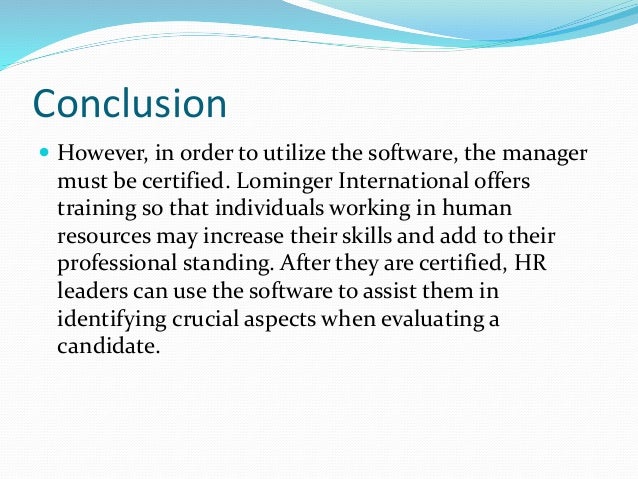 Conclusion

However, in order to utilize the software, the manager must be certified. Lominger International offers training so that individuals working in human resources may increase their skills and add to their professional standing. After they are certified, HR leaders can use the software to assist them in identifying crucial aspects when evaluating a candidate.